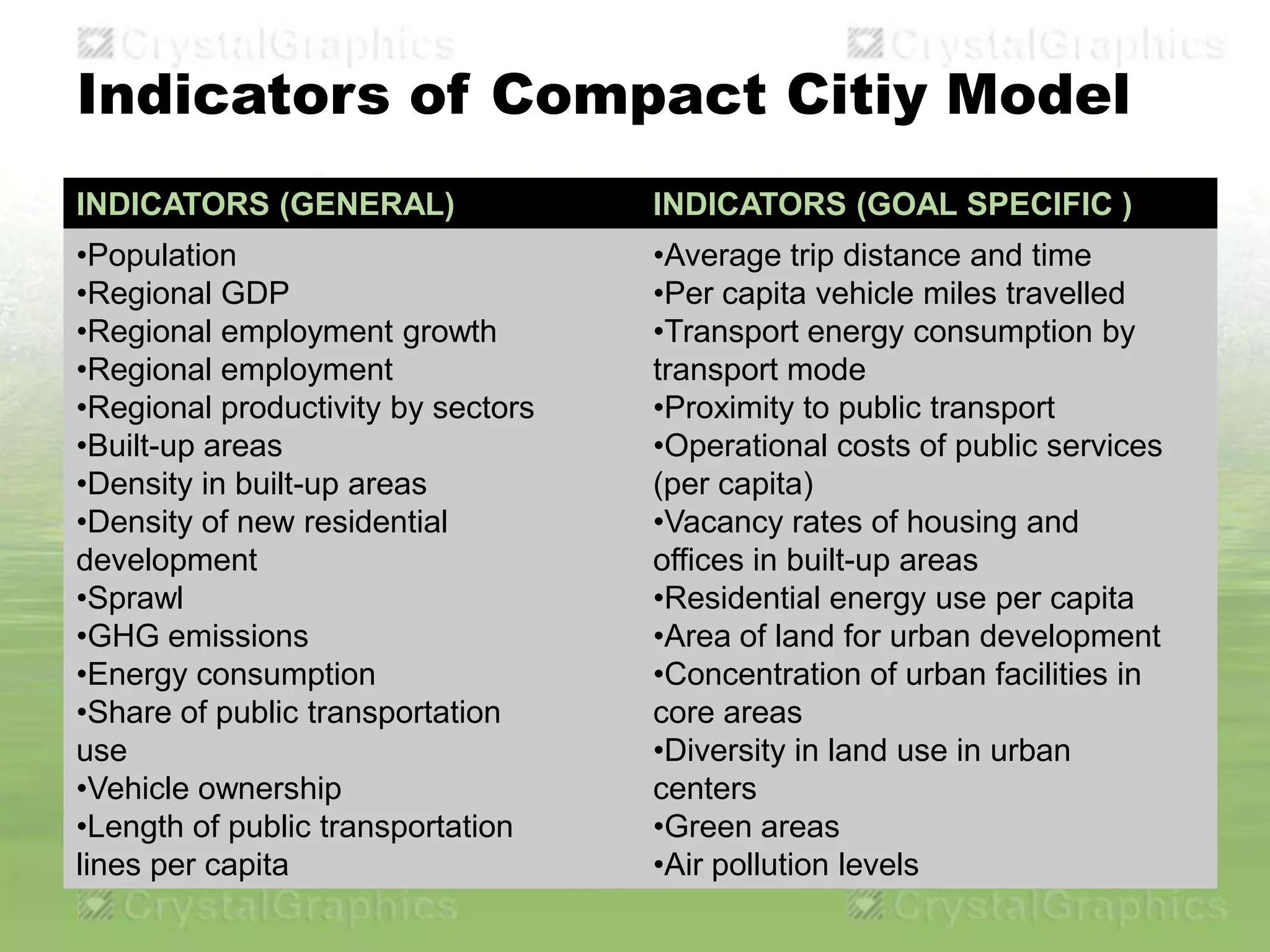 CrystalGraphics CrystalGraphics

Indicators of Compact Citiy Model

| INDICATORS (GENERAL) | INDICATORS (GOAL SPECIFIC ) |
|---|---|
| •Population •Regional GDP •Regional employment growth •Regional employment •Regional productivity by sectors •Built-up areas •Density in built-up areas •Density of new residential development •Sprawl •GHG emissions •Energy consumption •Share of public transportation use •Vehicle ownership •Length of public transportation lines per capita | •Average trip distance and time •Per capita vehicle miles travelled •Transport energy consumption by transport mode •Proximity to public transport •Operational costs of public services (per capita) •Vacancy rates of housing and offices in built-up areas •Residential energy use per capita •Area of land for urban development •Concentration of urban facilities in core areas •Diversity in land use in urban centers •Green areas •Air pollution levels |

CrystalGraphics CrystalGraphics